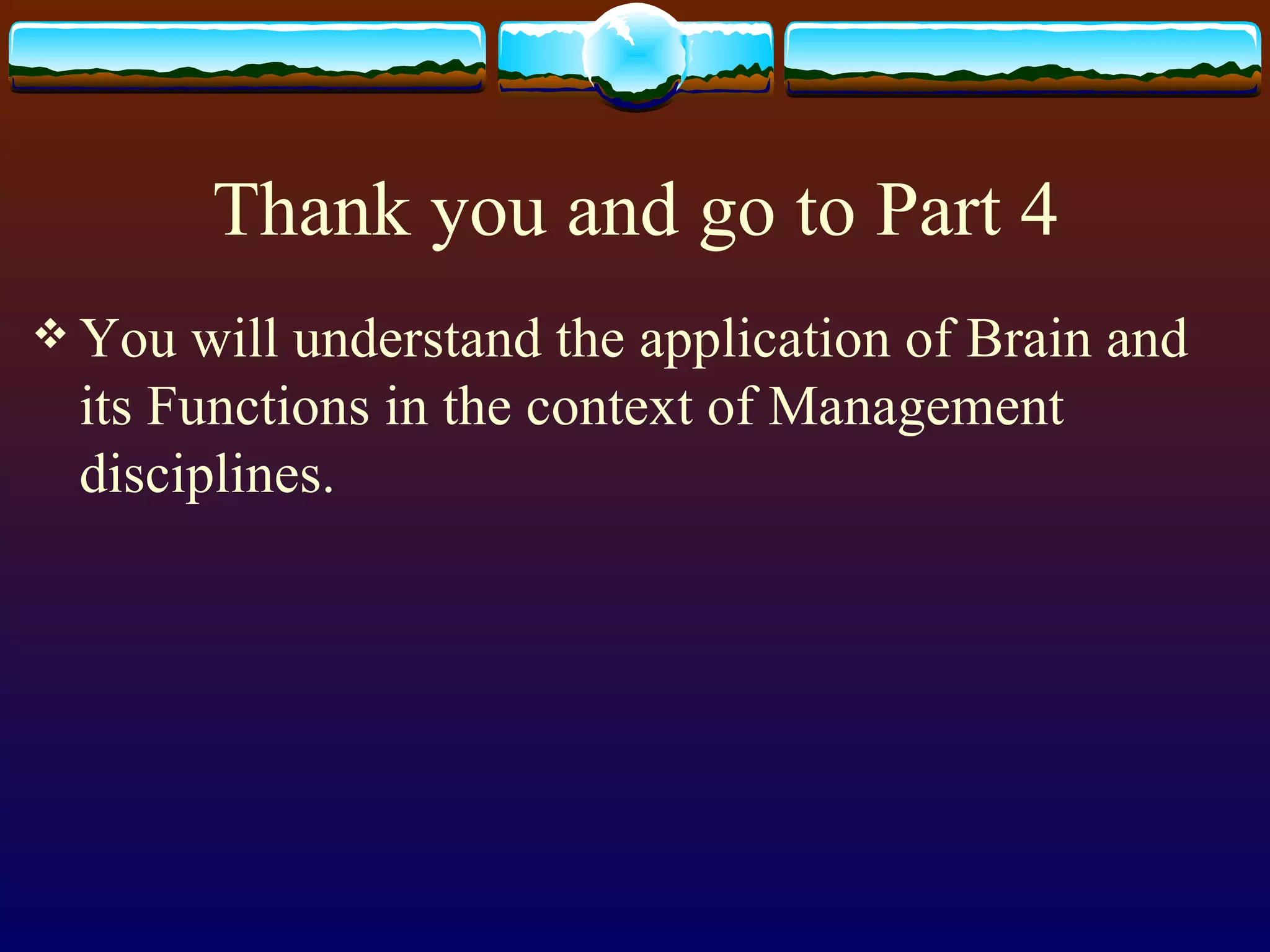 Thank you and go to Part 4

❖ You will understand the application of Brain and its Functions in the context of Management disciplines.